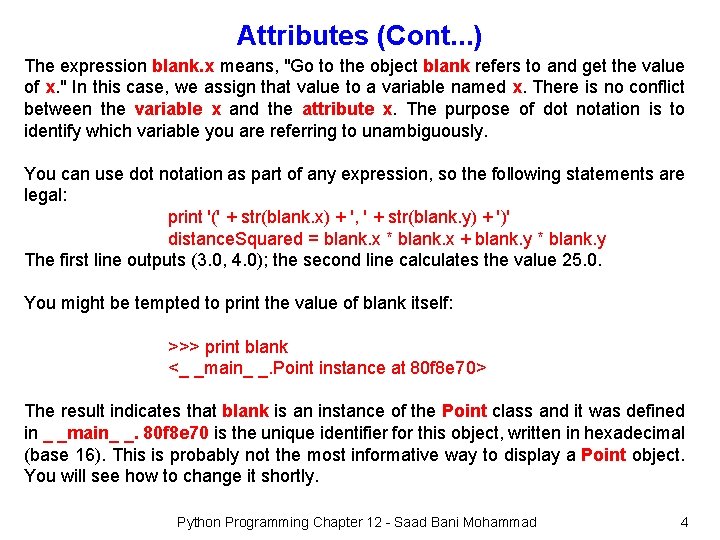 Attributes (Cont...)

The expression blank.x means, "Go to the object blank refers to and get the value of x." In this case, we assign that value to a variable named x. There is no conflict between the variable x and the attribute x. The purpose of dot notation is to identify which variable you are referring to unambiguously.

You can use dot notation as part of any expression, so the following statements are legal:

print '(' + str(blank.x) + ', ' + str(blank.y) + ')'
distanceSquared = blank.x * blank.x + blank.y * blank.y

The first line outputs (3.0, 4.0); the second line calculates the value 25.0.

You might be tempted to print the value of blank itself:

>>> print blank
<_ _main_ _.Point instance at 80f8e70>

The result indicates that blank is an instance of the Point class and it was defined in _ _main_ _. 80f8e70 is the unique identifier for this object, written in hexadecimal (base 16). This is probably not the most informative way to display a Point object. You will see how to change it shortly.

Python Programming Chapter 12 - Saad Bani Mohammad 4